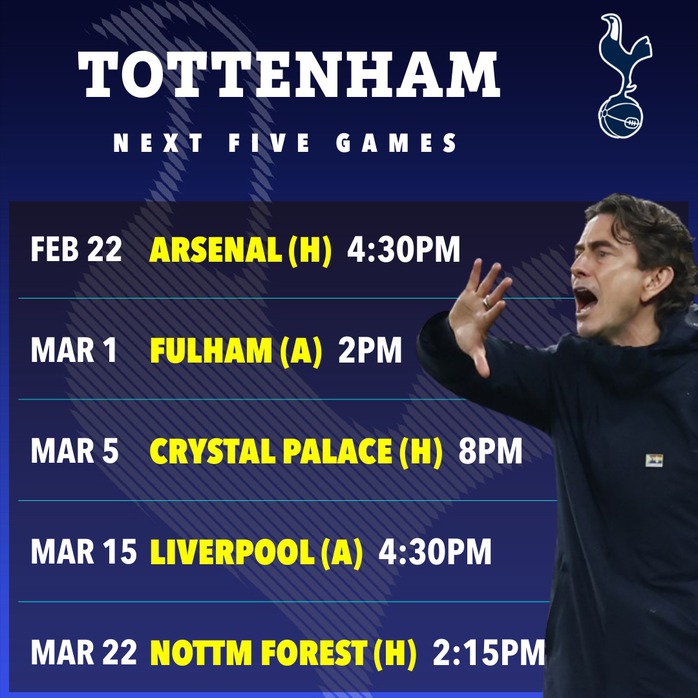 TOTTENHAM

NEXT FIVE GAMES

FEB 22 ARSENAL (H) 4:30PM

MAR 1 FULHAM (A) 2PM

MAR 5 CRYSTAL PALACE (H) 8PM

MAR 15 LIVERPOOL (A) 4:30PM

MAR 22 NOTTM FOREST (H) 2:15PM